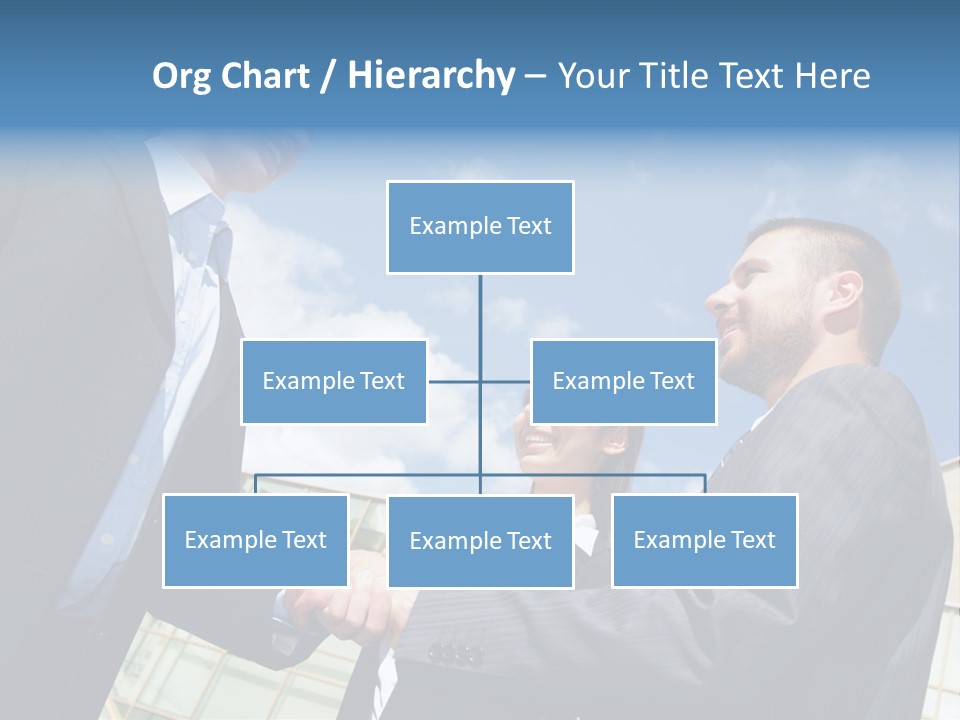 Org Chart / Hierarchy – Your Title Text Here

Example Text

Example Text

Example Text

Example Text

Example Text

Example Text